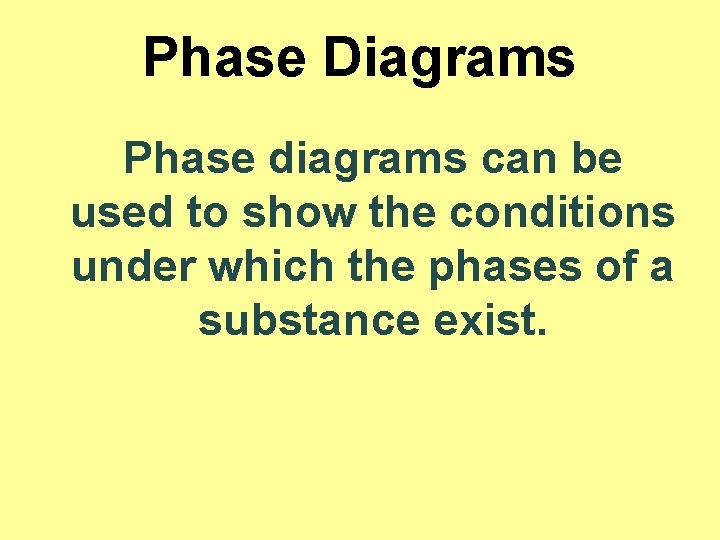 Phase Diagrams

Phase diagrams can be used to show the conditions under which the phases of a substance exist.